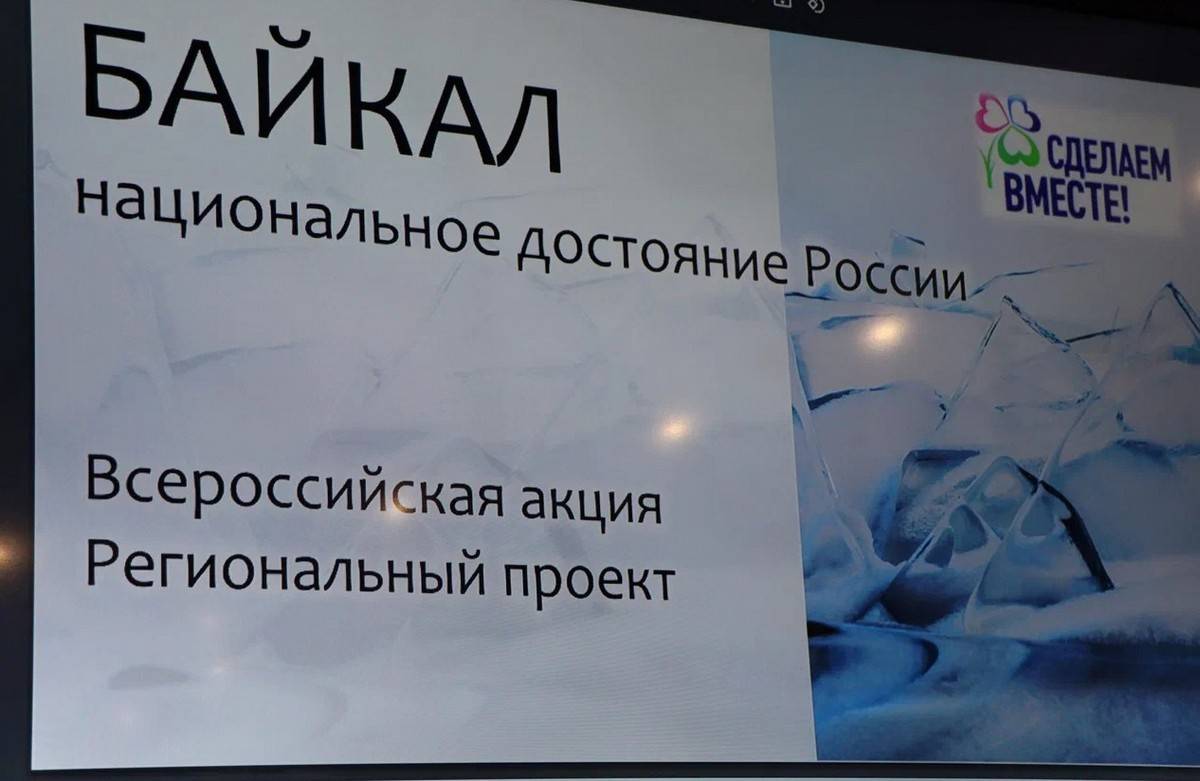 БАЙКАЛ
национальное достояние России

СДЕЛАЕМ ВМЕСТЕ!

Всероссийская акция
Региональный проект